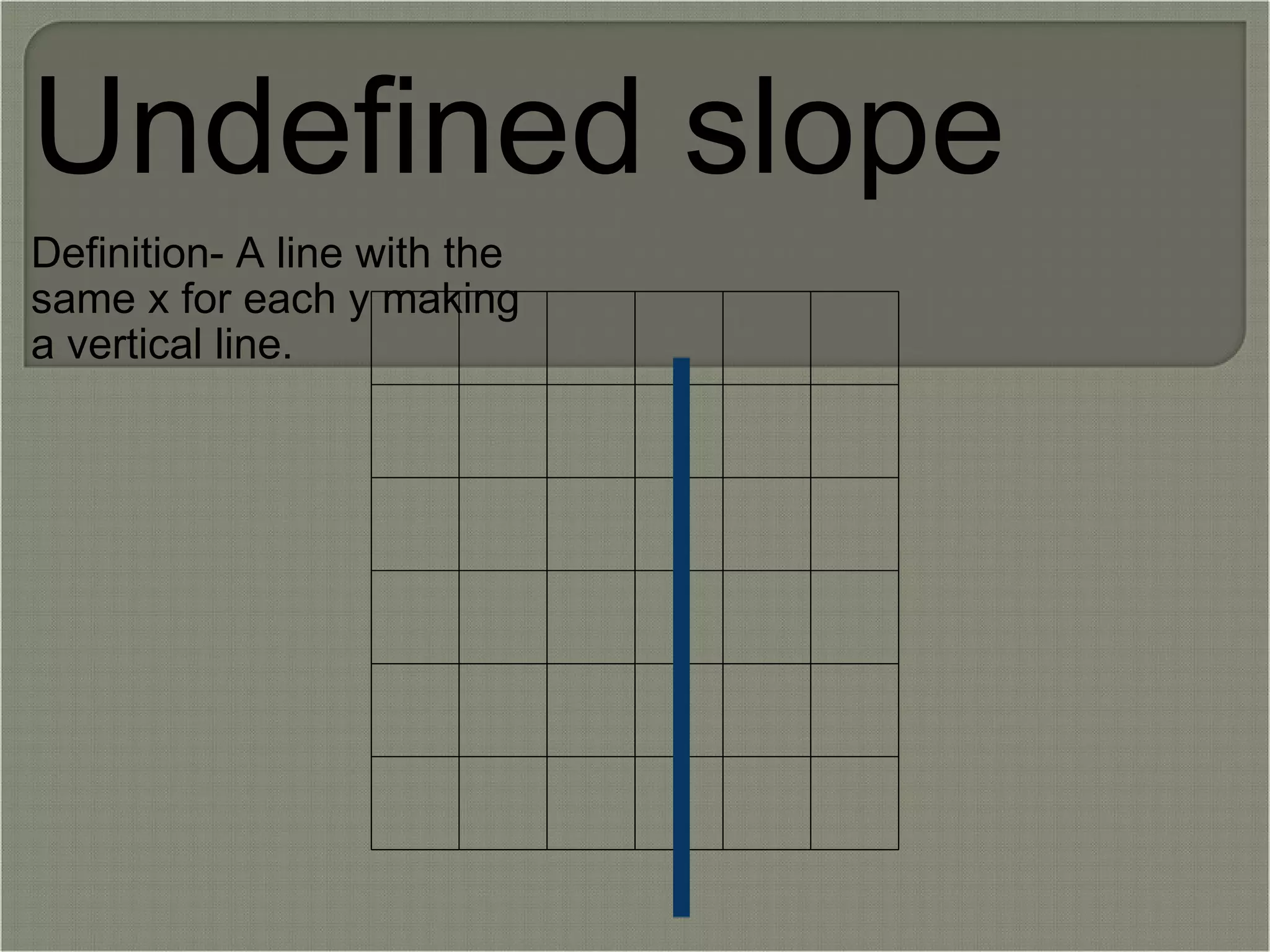 Undefined slope

Definition- A line with the same x for each y making a vertical line.